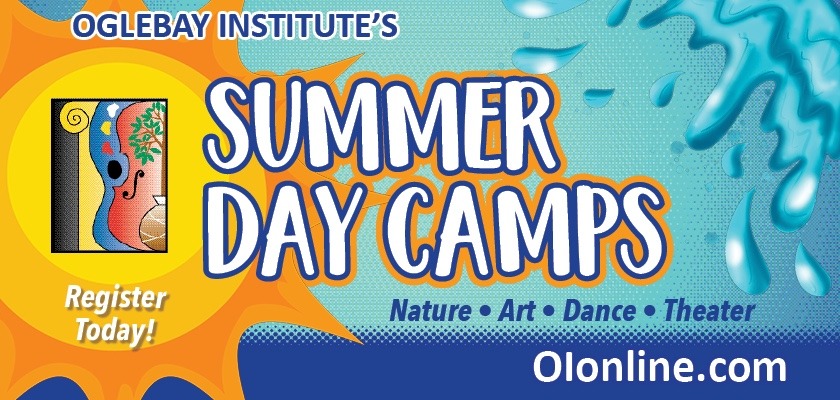 OGLEBAY INSTITUTE'S

SUMMER DAY CAMPS

Register Today!

Nature • Art • Dance • Theater

OIonline.com